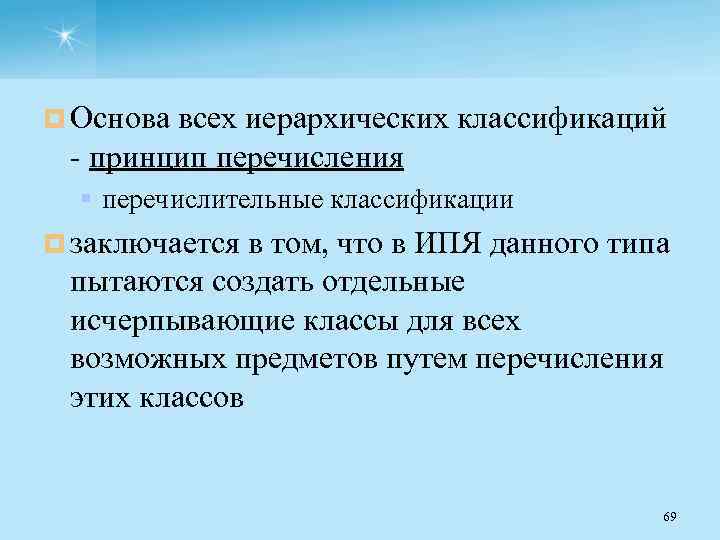 Основа всех иерархических классификаций - принцип перечисления

перечислительные классификации

заключается в том, что в ИПЯ данного типа пытаются создать отдельные исчерпывающие классы для всех возможных предметов путем перечисления этих классов

69